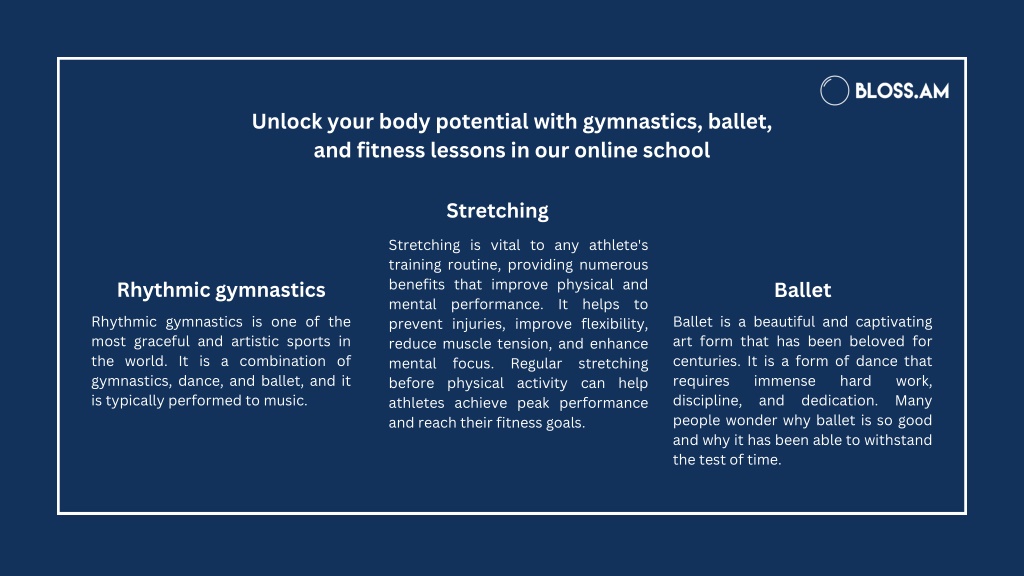 BLOSS.AM

Unlock your body potential with gymnastics, ballet, and fitness lessons in our online school

Rhythmic gymnastics

Rhythmic gymnastics is one of the most graceful and artistic sports in the world. It is a combination of gymnastics, dance, and ballet, and it is typically performed to music.

Stretching

Stretching is vital to any athlete's training routine, providing numerous benefits that improve physical and mental performance. It helps to prevent injuries, improve flexibility, reduce muscle tension, and enhance mental focus. Regular stretching before physical activity can help athletes achieve peak performance and reach their fitness goals.

Ballet

Ballet is a beautiful and captivating art form that has been beloved for centuries. It is a form of dance that requires immense hard work, discipline, and dedication. Many people wonder why ballet is so good and why it has been able to withstand the test of time.